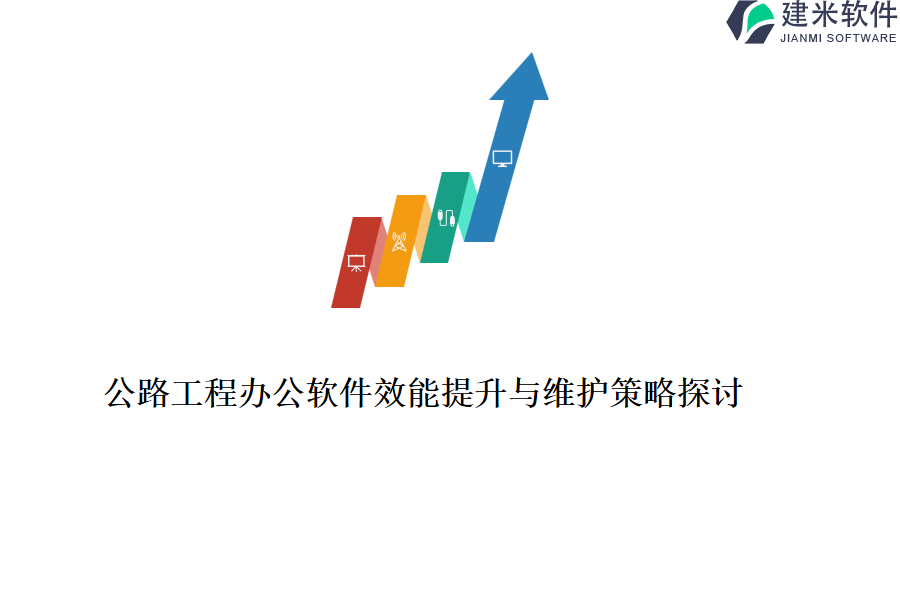 建米软件
JIANMI SOFTWARE

公路工程办公软件效能提升与维护策略探讨